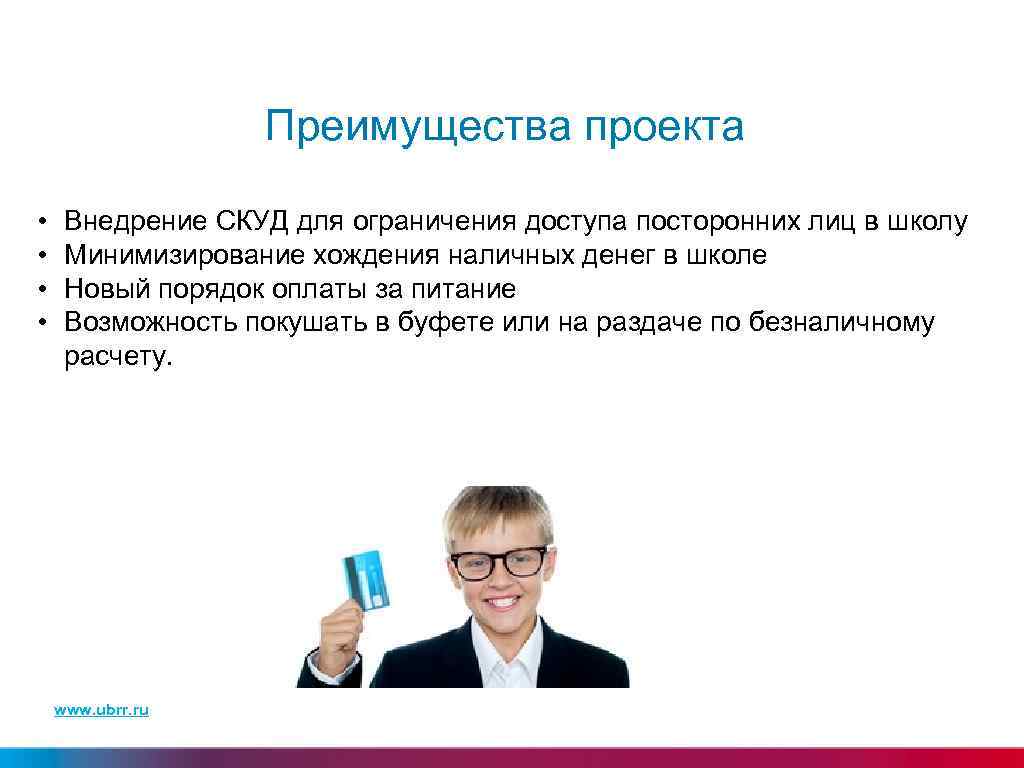 Преимущества проекта

• Внедрение СКУД для ограничения доступа посторонних лиц в школу
• Минимизирование хождения наличных денег в школе
• Новый порядок оплаты за питание
• Возможность покушать в буфете или на раздаче по безналичному расчету.

www.ubrr.ru